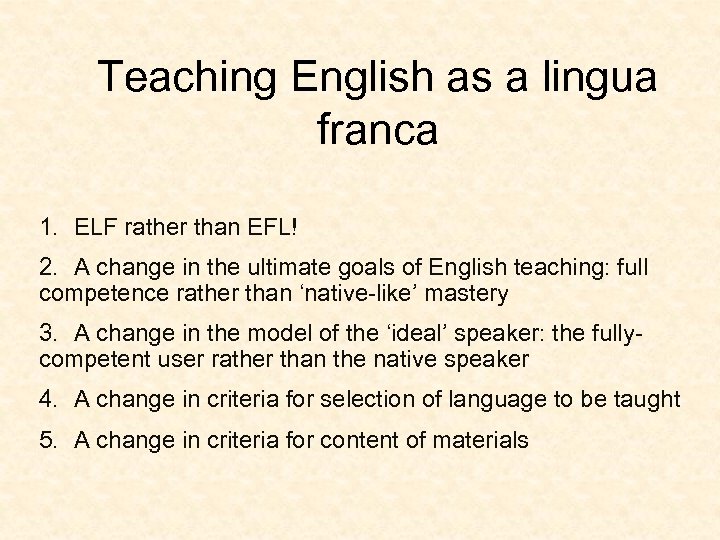 Teaching English as a lingua franca

1. ELF rather than EFL!

2. A change in the ultimate goals of English teaching: full competence rather than ‘native-like’ mastery

3. A change in the model of the ‘ideal’ speaker: the fully-competent user rather than the native speaker

4. A change in criteria for selection of language to be taught

5. A change in criteria for content of materials